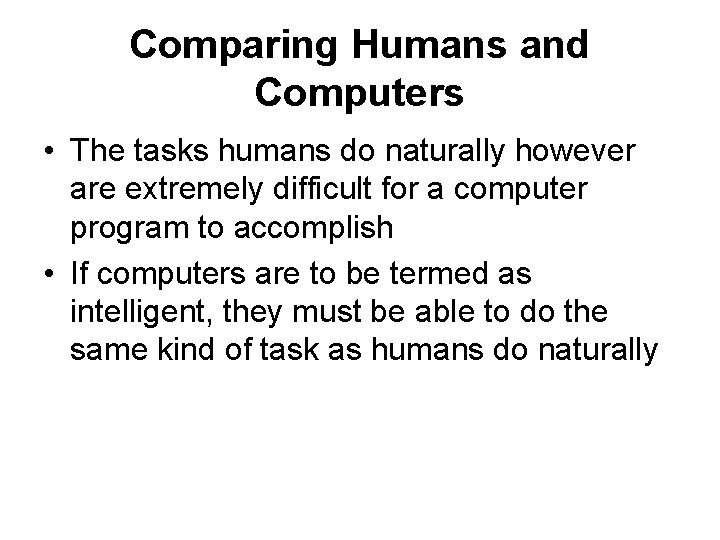 Comparing Humans and Computers

• The tasks humans do naturally however are extremely difficult for a computer program to accomplish

• If computers are to be termed as intelligent, they must be able to do the same kind of task as humans do naturally